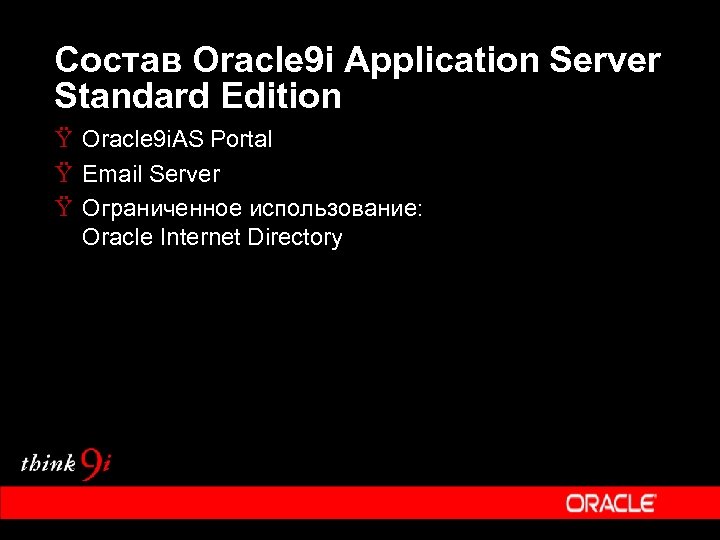 Состав Oracle9i Application Server Standard Edition

Ÿ Oracle9iAS Portal

Ÿ Email Server

Ÿ Ограниченное использование: Oracle Internet Directory

think 9i

ORACLE